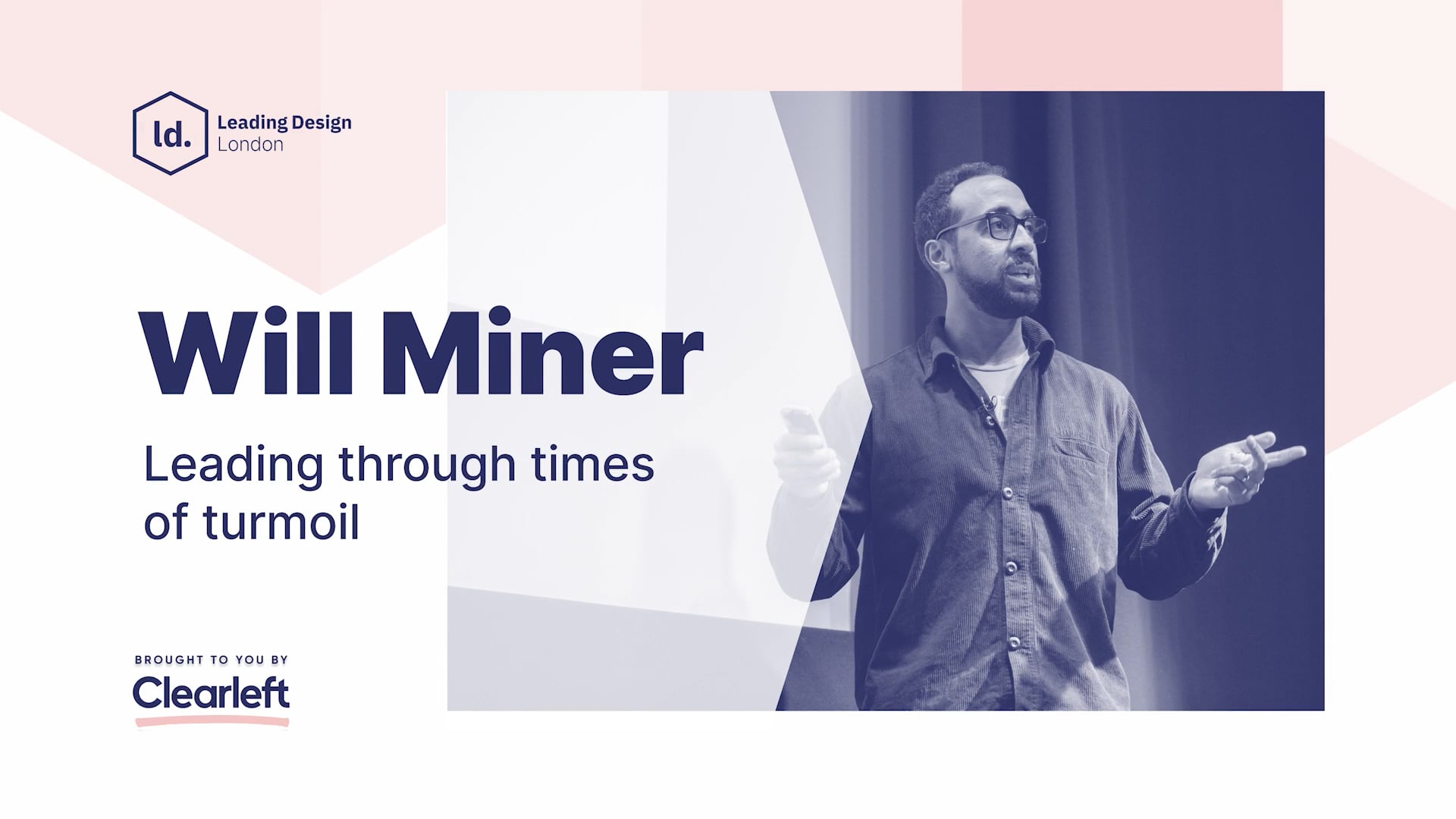 ld.

Leading Design
London

Will Miner

Leading through times of turmoil

BROUGHT TO YOU BY
Clearleft